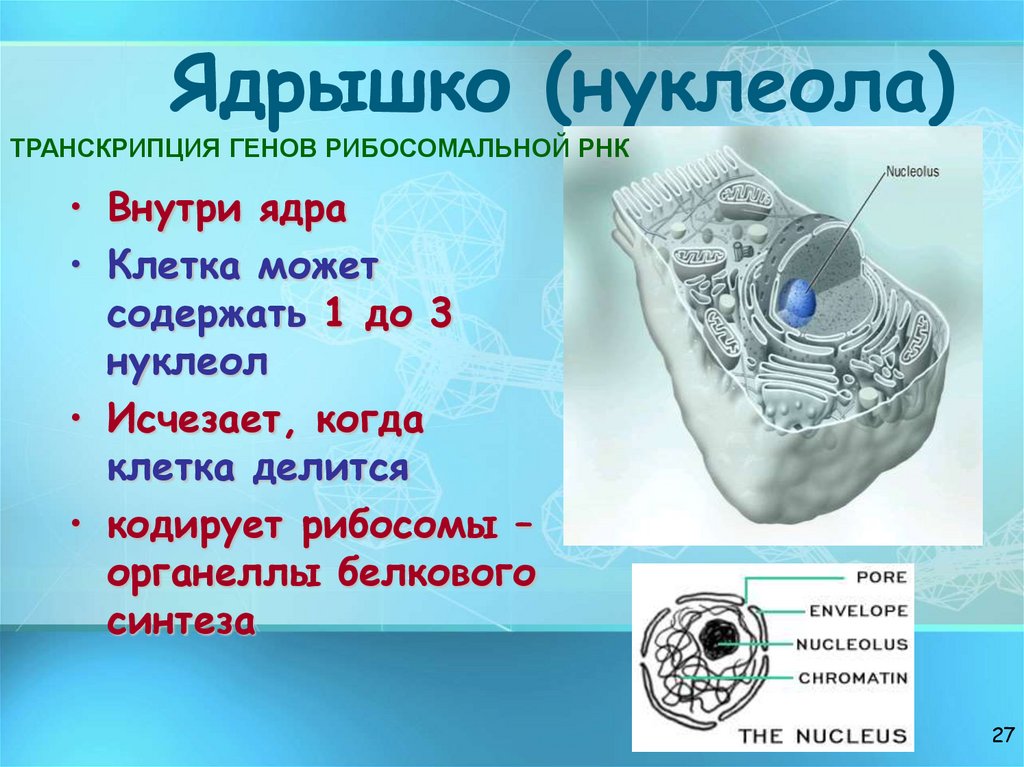 Ядрышко (нуклеола)

ТРАНСКРИПЦИЯ ГЕНОВ РИБОСОМАЛЬНОЙ РНК

• Внутри ядра
• Клетка может содержать 1 до 3 нуклеол
• Исчезает, когда клетка делится
• кодирует рибосомы – органеллы белкового синтеза

Nucleolus

PORE
ENVELOPE
NUCLEOLUS
CHROMATIN
THE NUCLEUS

27